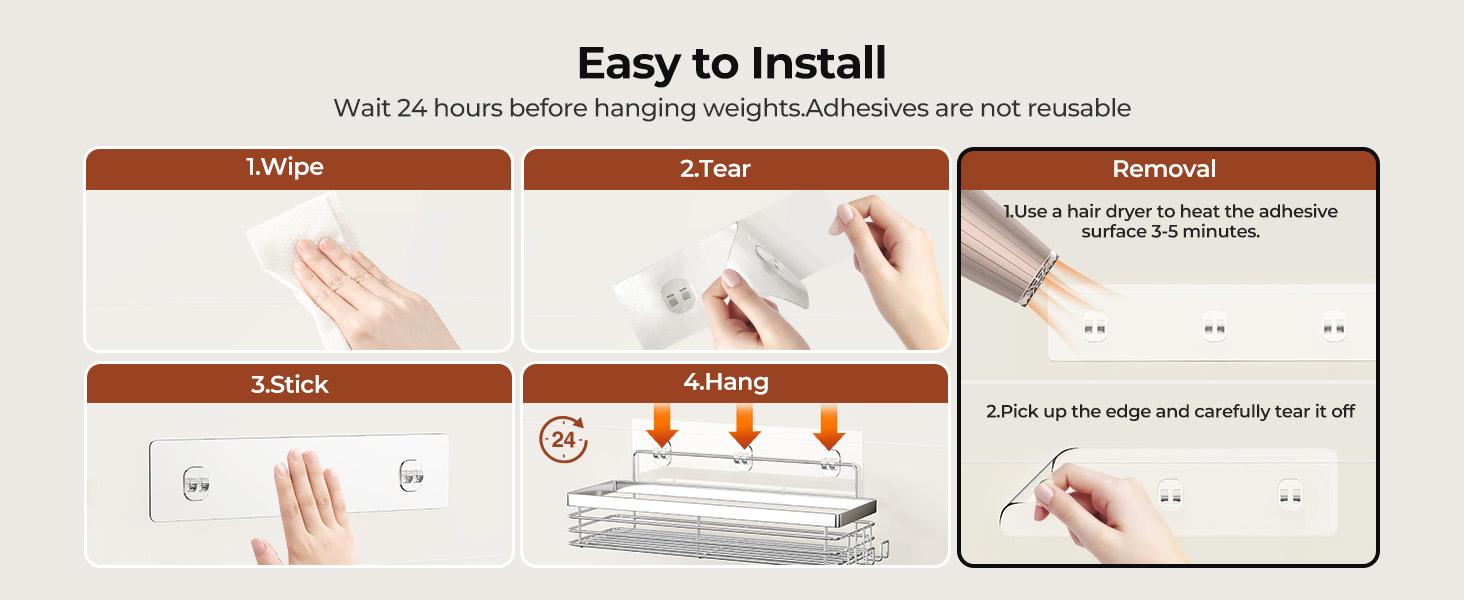 Easy to Install

Wait 24 hours before hanging weights.Adhesives are not reusable

1.Wipe

2.Tear

3.Stick

4.Hang

24

Removal

1.Use a hair dryer to heat the adhesive surface 3-5 minutes.

2.Pick up the edge and carefully tear it off